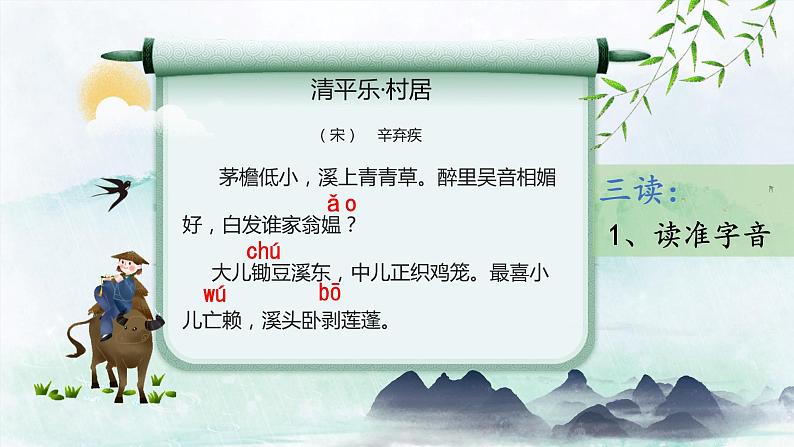 清平乐·村居

（宋） 辛弃疾

茅檐低小，溪上青青草。醉里吴音相媚好，白发谁家翁媪？
ǎo

chú
大儿锄豆溪东，中儿正织鸡笼。最喜小儿亡赖，溪头卧剥莲蓬。
wú bō

三读：

1、读准字音